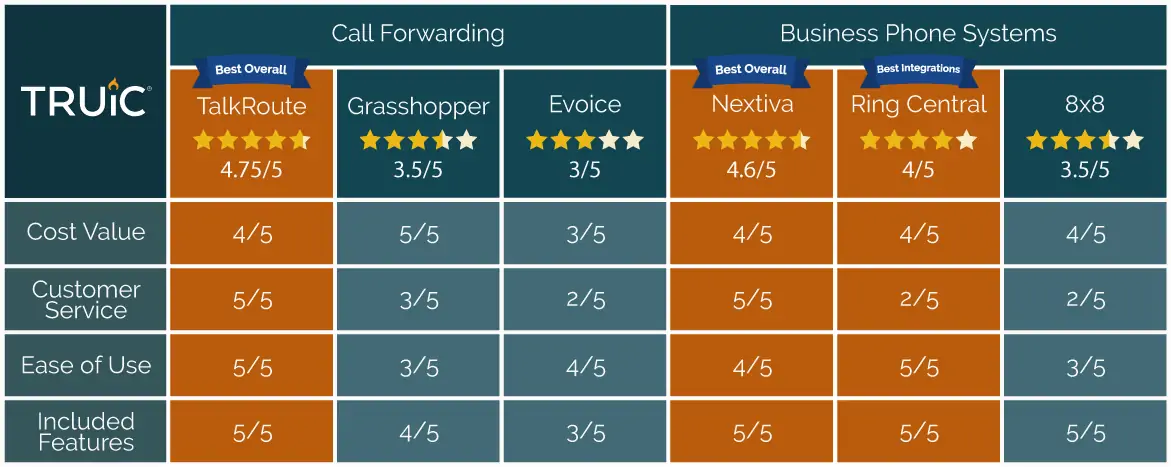 | TRUiC | Call Forwarding | | | Business Phone Systems | | |
|---|---|---|---|---|---|---|
| | Best Overall TalkRoute 4.75/5 | Grasshopper 3.5/5 | Evoice 3/5 | Best Overall Nextiva 4.6/5 | Best Integrations Ring Central 4/5 | 8x8 3.5/5 |
| Cost Value | 4/5 | 5/5 | 3/5 | 4/5 | 4/5 | 4/5 |
| Customer Service | 5/5 | 3/5 | 2/5 | 5/5 | 2/5 | 2/5 |
| Ease of Use | 5/5 | 3/5 | 4/5 | 4/5 | 5/5 | 3/5 |
| Included Features | 5/5 | 4/5 | 3/5 | 5/5 | 5/5 | 5/5 |